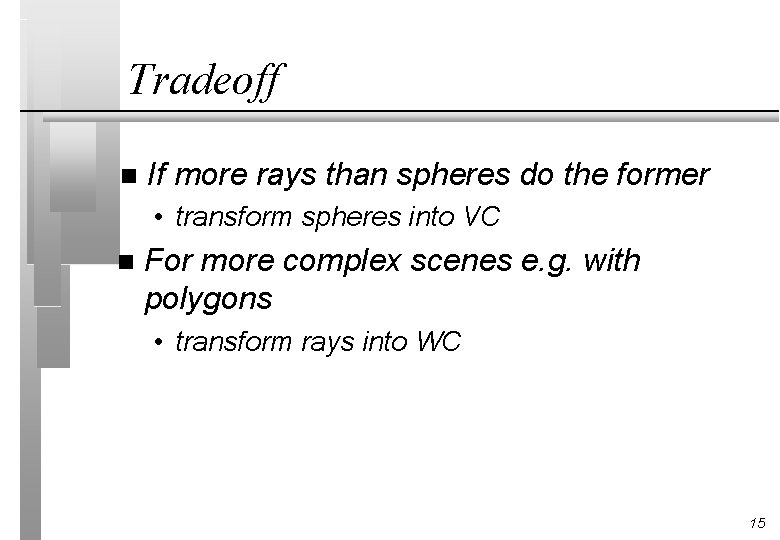 Tradeoff

■ If more rays than spheres do the former

• transform spheres into VC

■ For more complex scenes e.g. with polygons

• transform rays into WC

15